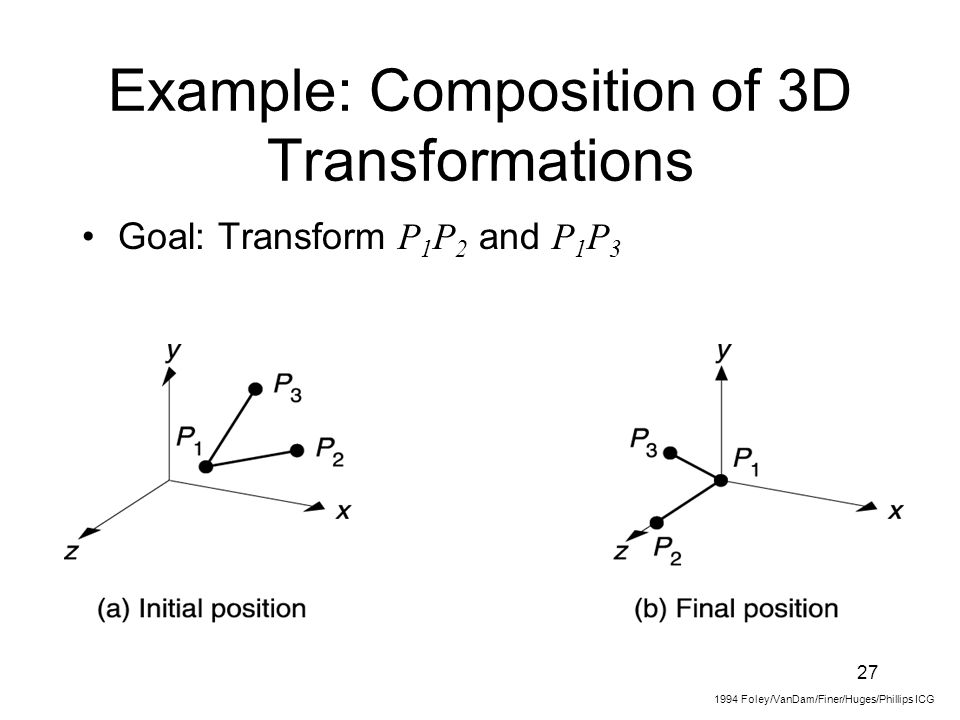 Example: Composition of 3D Transformations

• Goal: Transform $P_1P_2$ and $P_1P_3$

$y$
$P_3$
$P_1$
$P_2$
$x$
$z$
(a) Initial position

$y$
$P_3$
$P_1$
$x$
$z$
$P_2$
(b) Final position

27

1994 Foley/VanDam/Finer/Huges/Phillips ICG